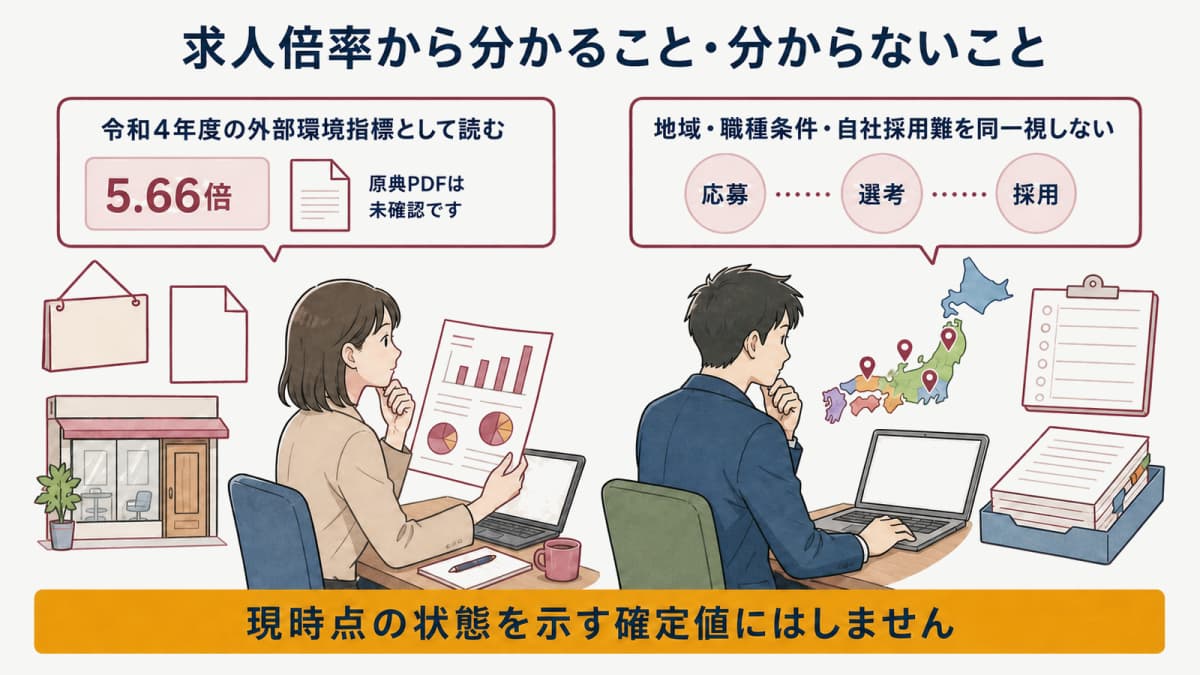 求人倍率から分かること・分からないこと

令和4年度の外部環境指標として読む

5.66倍

原典PDFは未確認です

地域・職種条件・自社採用難を同一視しない

応募 …… 選考 …… 採用

現時点の状態を示す確定値にはしません